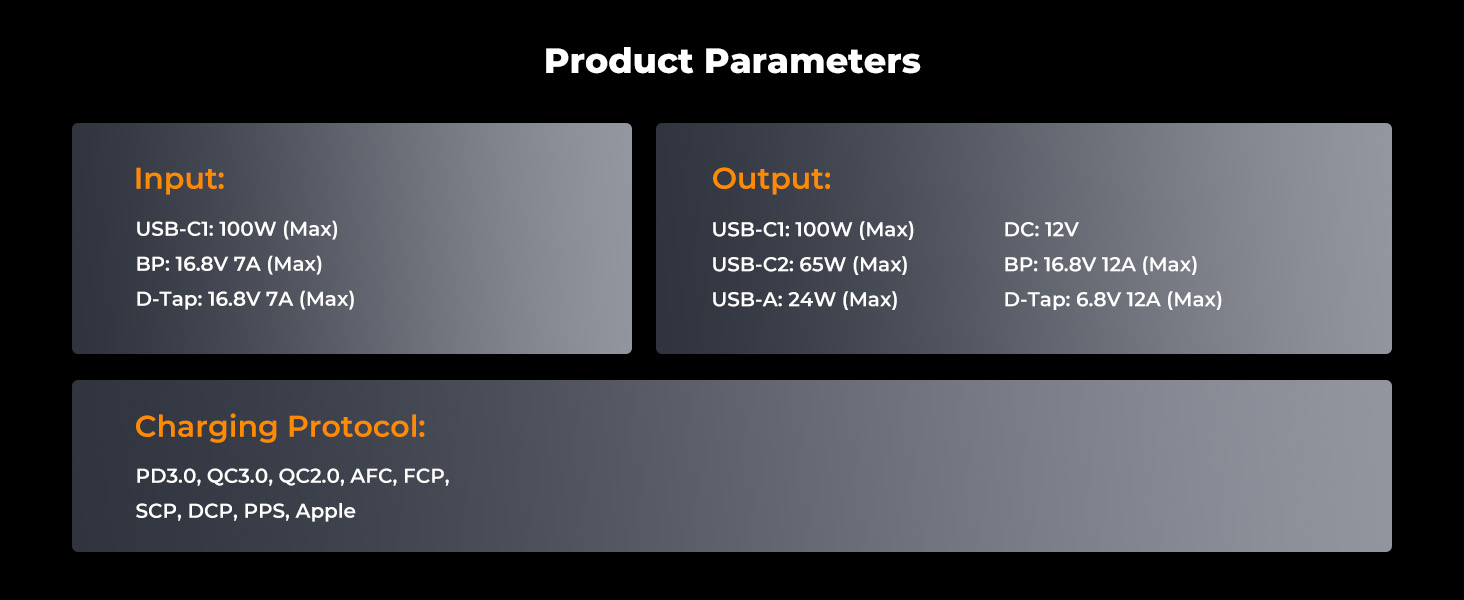 Product Parameters

Input:

USB-C1: 100W (Max)
BP: 16.8V 7A (Max)
D-Tap: 16.8V 7A (Max)

Output:

USB-C1: 100W (Max)
USB-C2: 65W (Max)
USB-A: 24W (Max)

DC: 12V
BP: 16.8V 12A (Max)
D-Tap: 6.8V 12A (Max)

Charging Protocol:

PD3.0, QC3.0, QC2.0, AFC, FCP,
SCP, DCP, PPS, Apple